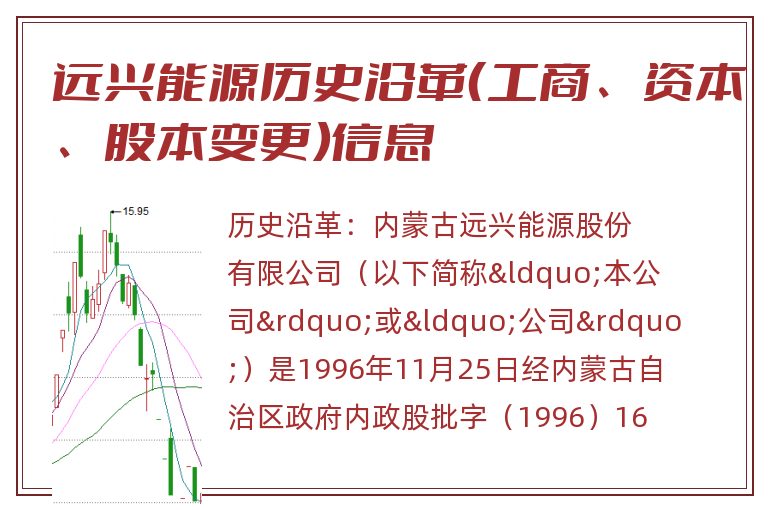 远兴能源历史沿革(工商、资本、股本变更)信息

15.95

历史沿革：内蒙古远兴能源股份有限公司（以下简称&ldquo;本公司&rdquo;或&ldquo;公司&rdquo;）是1996年11月25日经内蒙古自治区政府内政股批字（1996）16